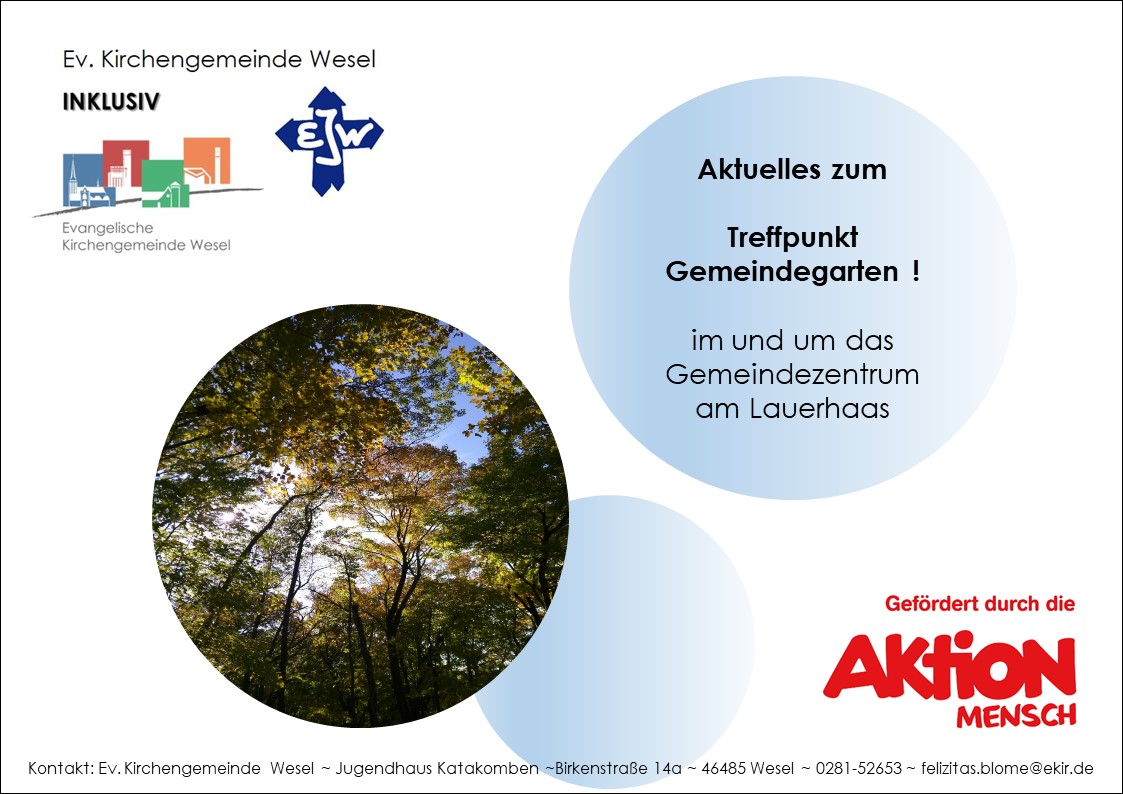 Ev. Kirchengemeinde Wesel

INKLUSIV

Evangelische Kirchengemeinde Wesel

EJW

Aktuelles zum

Treffpunkt Gemeindegarten !

im und um das Gemeindezentrum am Lauerhaas

Gefördert durch die

AKTION MENSCH

Kontakt: Ev. Kirchengemeinde Wesel ~ Jugendhaus Katakomben ~Birkenstraße 14a ~ 46485 Wesel ~ 0281-52653 ~ felizitas.blome@ekir.de